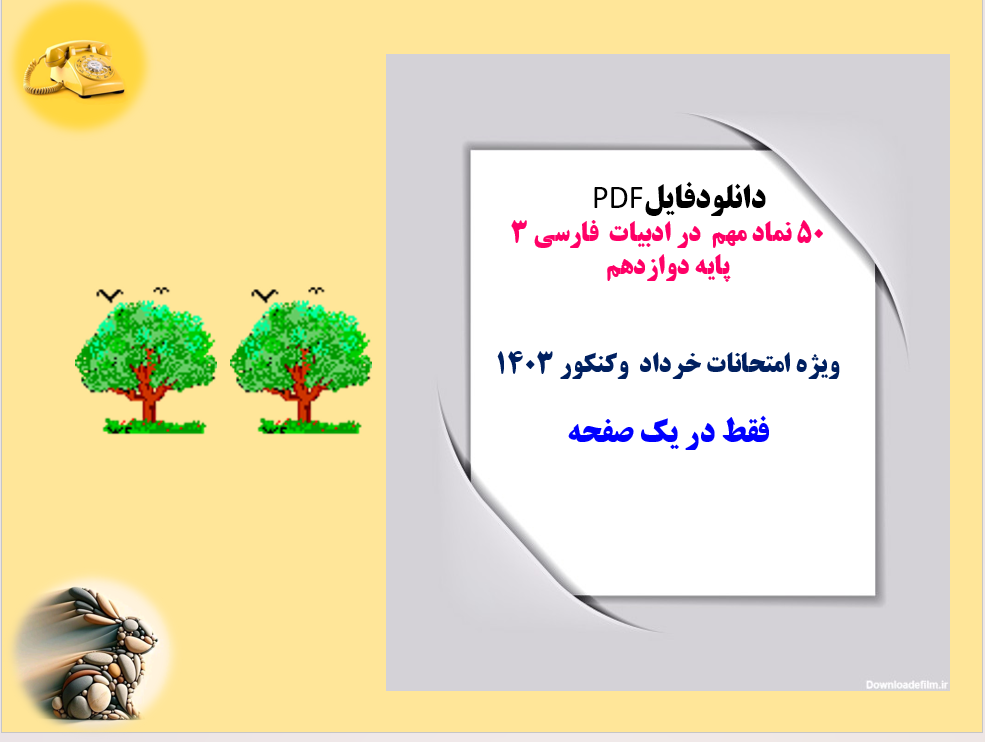 دانلودفایلPDF
۵۰ نماد مهم در ادبیات فارسی ۳
پایه دوازدهم

ویژه امتحانات خرداد وکنکور ۱۴۰۳

فقط در یک صفحه

Downloadefilm.ir